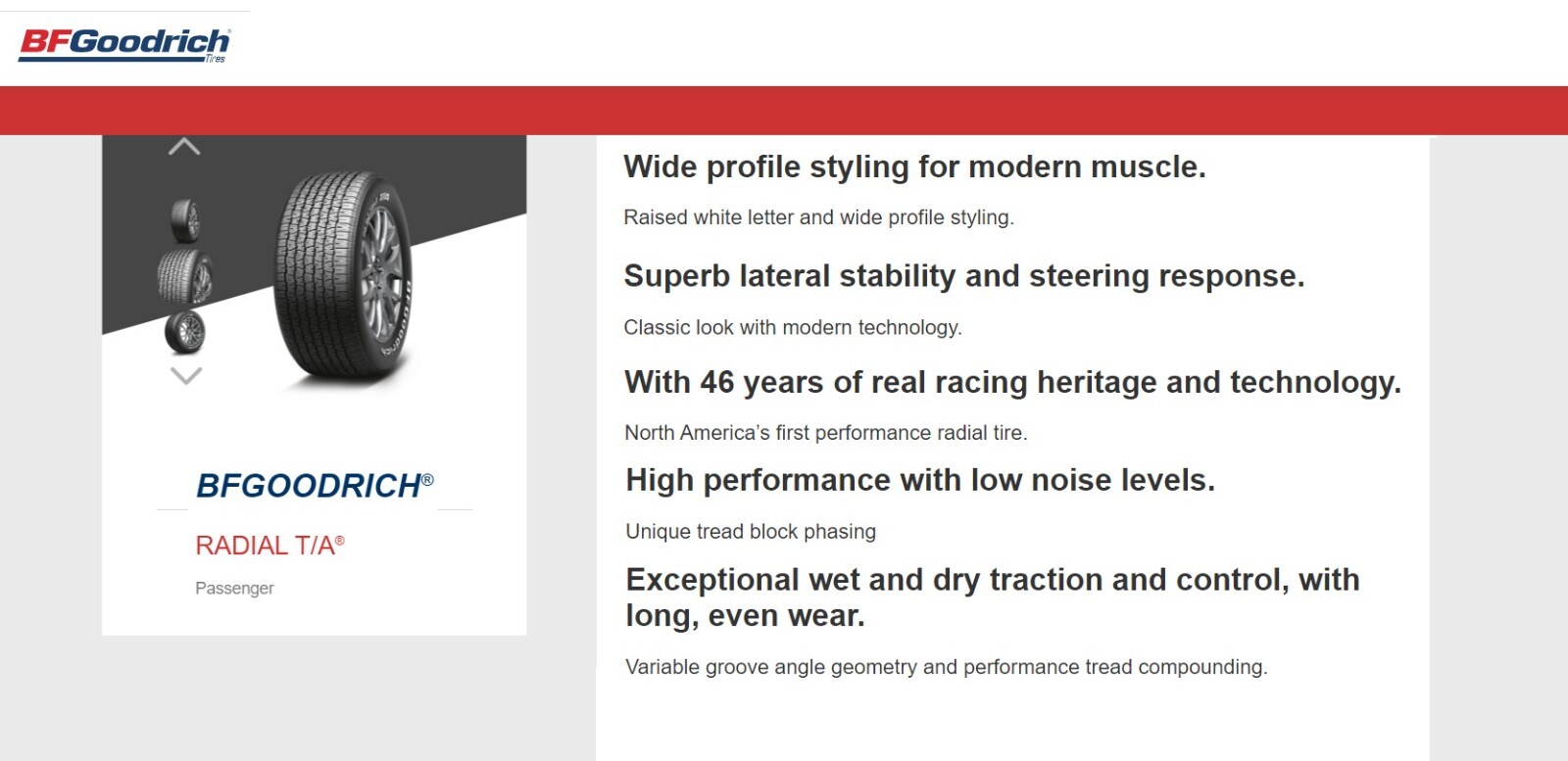 BFGoodrich
Tires

BFGOODRICH®

RADIAL T/A®

Passenger

Wide profile styling for modern muscle.

Raised white letter and wide profile styling.

Superb lateral stability and steering response.

Classic look with modern technology.

With 46 years of real racing heritage and technology.

North America's first performance radial tire.

High performance with low noise levels.

Unique tread block phasing

Exceptional wet and dry traction and control, with long, even wear.

Variable groove angle geometry and performance tread compounding.